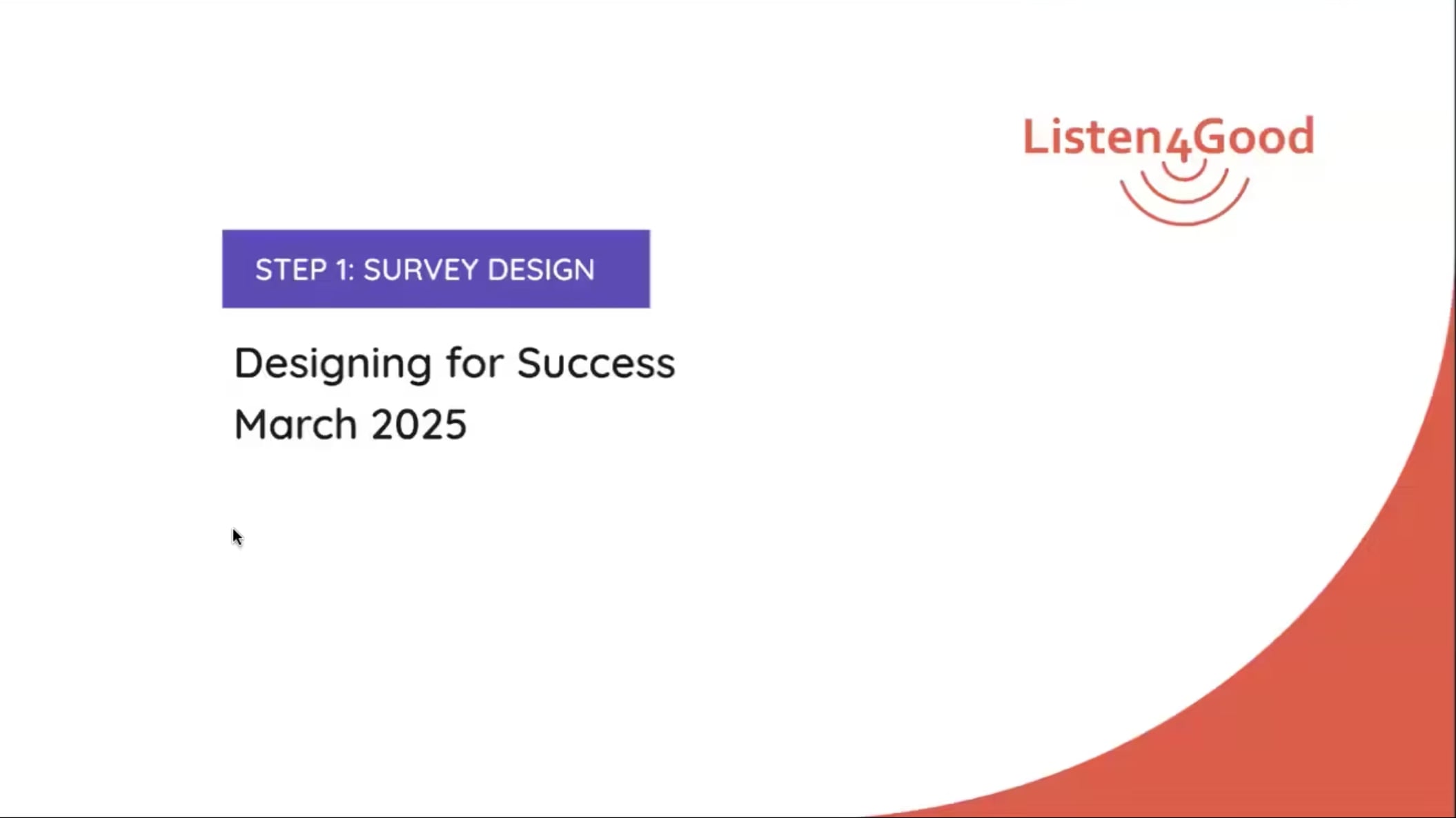 Listen4Good

STEP 1: SURVEY DESIGN

Designing for Success
March 2025